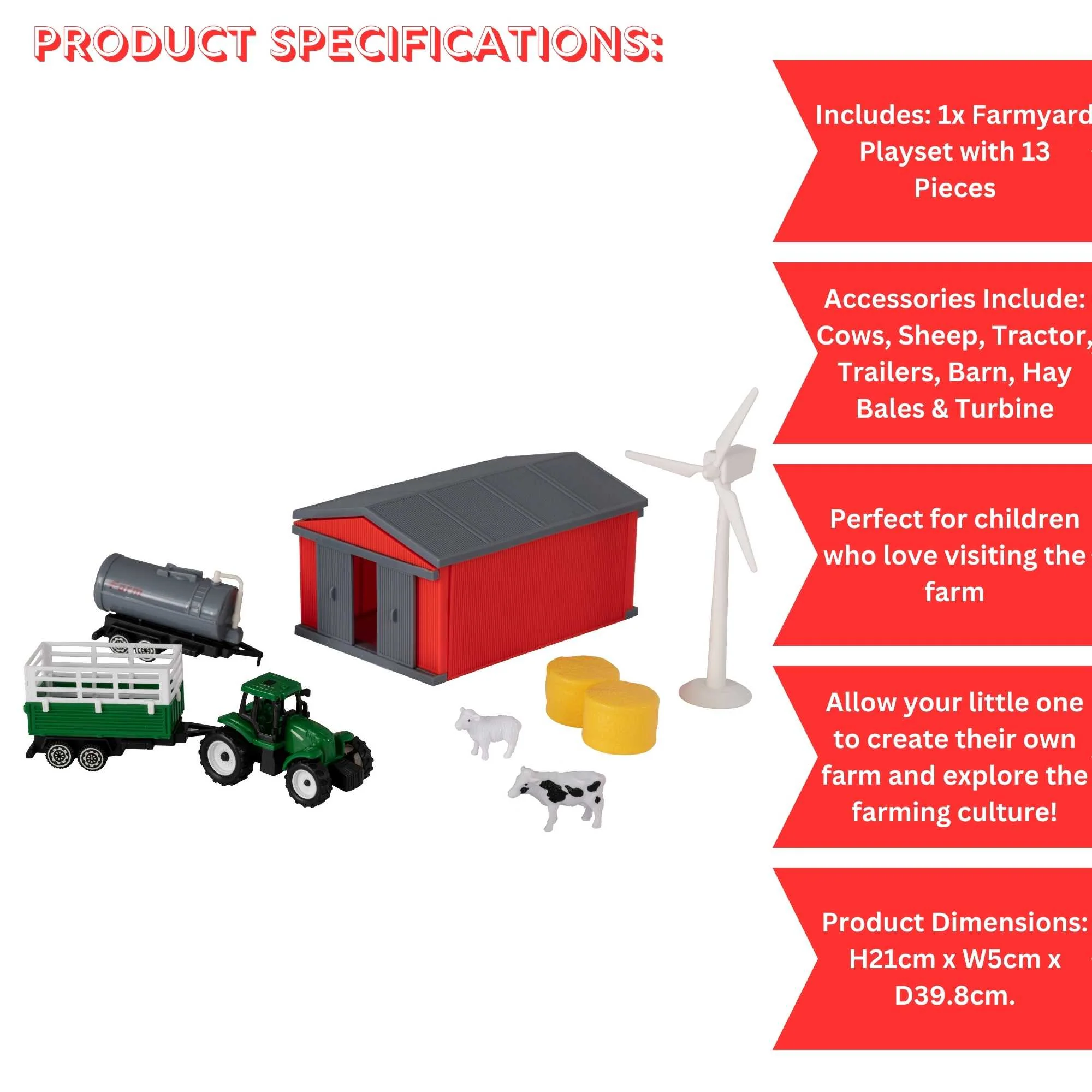 PRODUCT SPECIFICATIONS:

Includes: 1x Farmyard Playset with 13 Pieces

Accessories Include: Cows, Sheep, Tractor, Trailers, Barn, Hay Bales & Turbine

Perfect for children who love visiting the farm

Allow your little one to create their own farm and explore the farming culture!

Product Dimensions: H21cm x W5cm x D39.8cm.